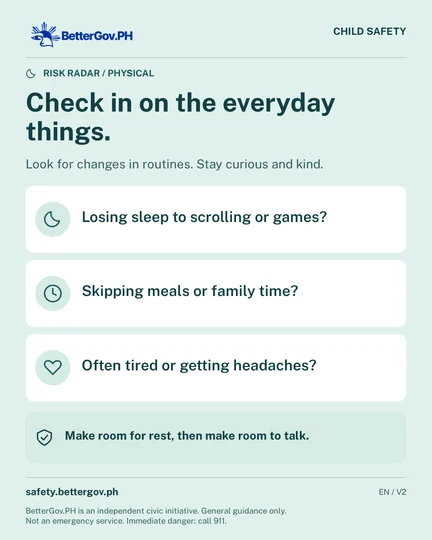 BetterGov.PH

CHILD SAFETY

RISK RADAR / PHYSICAL

Check in on the everyday things.

Look for changes in routines. Stay curious and kind.

Losing sleep to scrolling or games?

Skipping meals or family time?

Often tired or getting headaches?

Make room for rest, then make room to talk.

safety.bettergov.ph

EN / V2

BetterGov.PH is an independent civic initiative. General guidance only. Not an emergency service. Immediate danger: call 911.